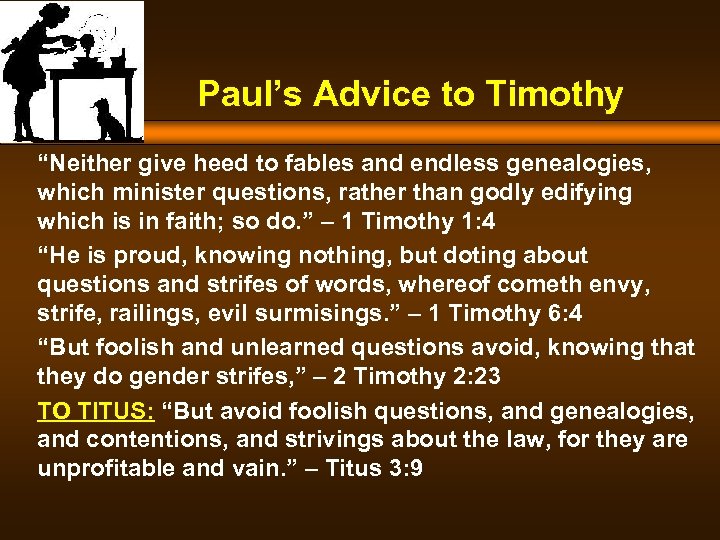 Paul’s Advice to Timothy

“Neither give heed to fables and endless genealogies, which minister questions, rather than godly edifying which is in faith; so do.” – 1 Timothy 1:4

“He is proud, knowing nothing, but doting about questions and strifes of words, whereof cometh envy, strife, railings, evil surmisings.” – 1 Timothy 6:4

“But foolish and unlearned questions avoid, knowing that they do gender strifes,” – 2 Timothy 2:23

TO TITUS: “But avoid foolish questions, and genealogies, and contentions, and strivings about the law, for they are unprofitable and vain.” – Titus 3:9